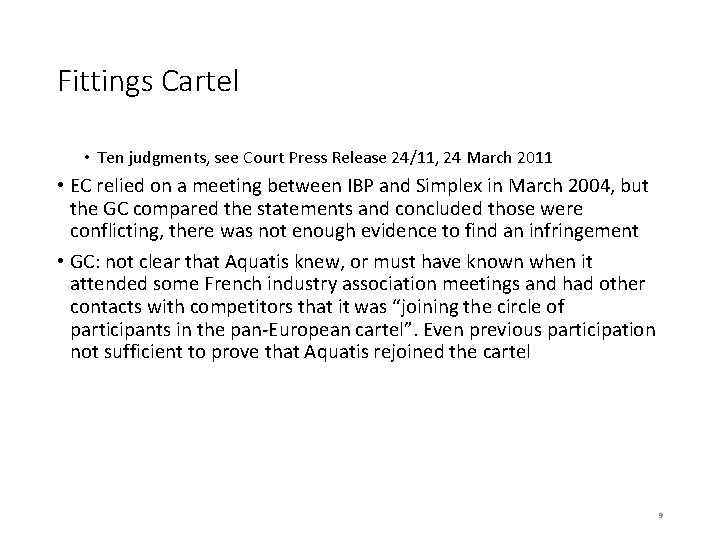 Fittings Cartel

• Ten judgments, see Court Press Release 24/11, 24 March 2011

• EC relied on a meeting between IBP and Simplex in March 2004, but the GC compared the statements and concluded those were conflicting, there was not enough evidence to find an infringement

• GC: not clear that Aquatis knew, or must have known when it attended some French industry association meetings and had other contacts with competitors that it was "joining the circle of participants in the pan-European cartel". Even previous participation not sufficient to prove that Aquatis rejoined the cartel

9